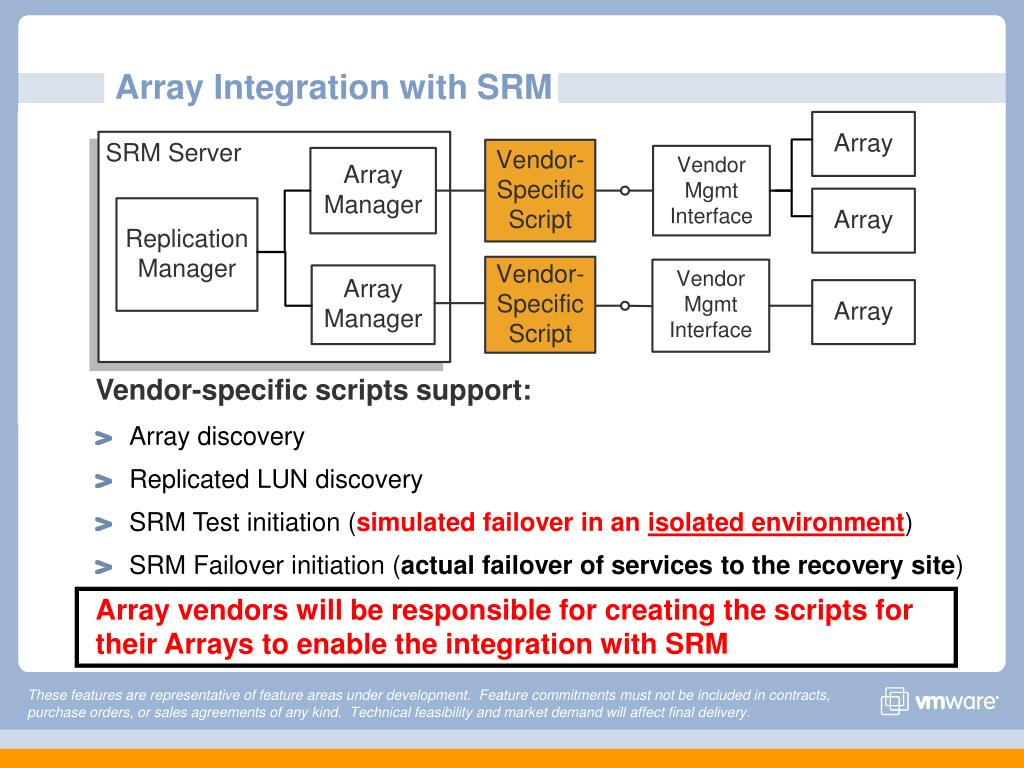 Array Integration with SRM

SRM Server

Replication Manager

Array Manager

Array Manager

Vendor-Specific Script

Vendor-Specific Script

Vendor Mgmt Interface

Vendor Mgmt Interface

Array

Array

Array

Vendor-specific scripts support:

> Array discovery

> Replicated LUN discovery

> SRM Test initiation (simulated failover in an isolated environment)

> SRM Failover initiation (actual failover of services to the recovery site)

Array vendors will be responsible for creating the scripts for their Arrays to enable the integration with SRM

These features are representative of feature areas under development. Feature commitments must not be included in contracts, purchase orders, or sales agreements of any kind. Technical feasibility and market demand will affect final delivery.

vmware